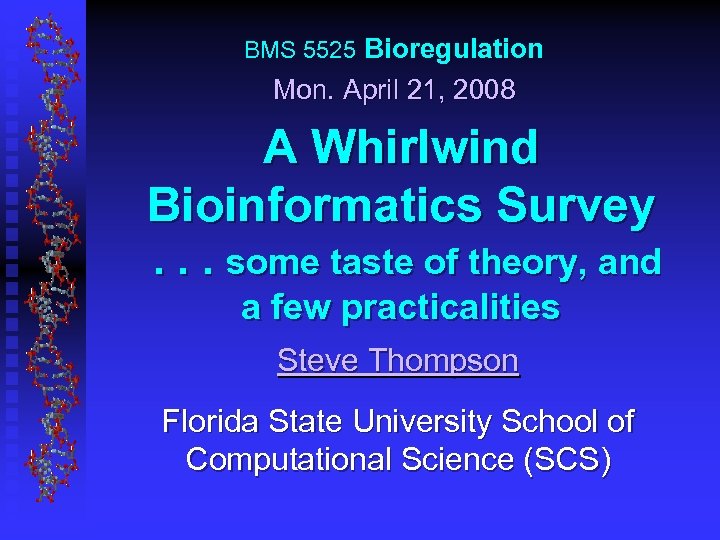 BMS 5525 Bioregulation

Mon. April 21, 2008

A Whirlwind Bioinformatics Survey

. . . some taste of theory, and a few practicalities

Steve Thompson

Florida State University School of Computational Science (SCS)